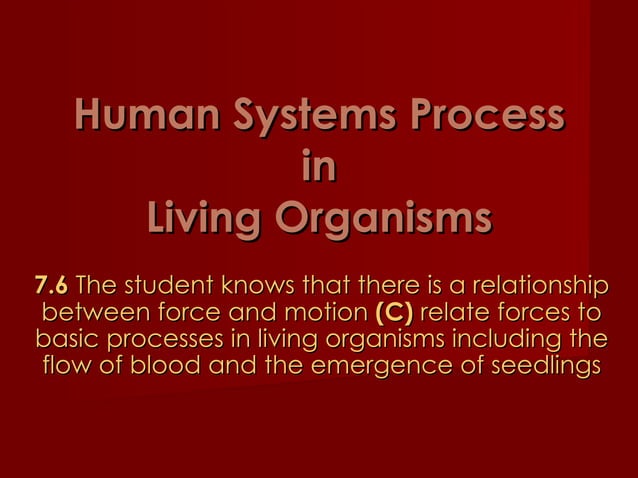 Human Systems Process
in
Living Organisms

7.6 The student knows that there is a relationship between force and motion (C) relate forces to basic processes in living organisms including the flow of blood and the emergence of seedlings